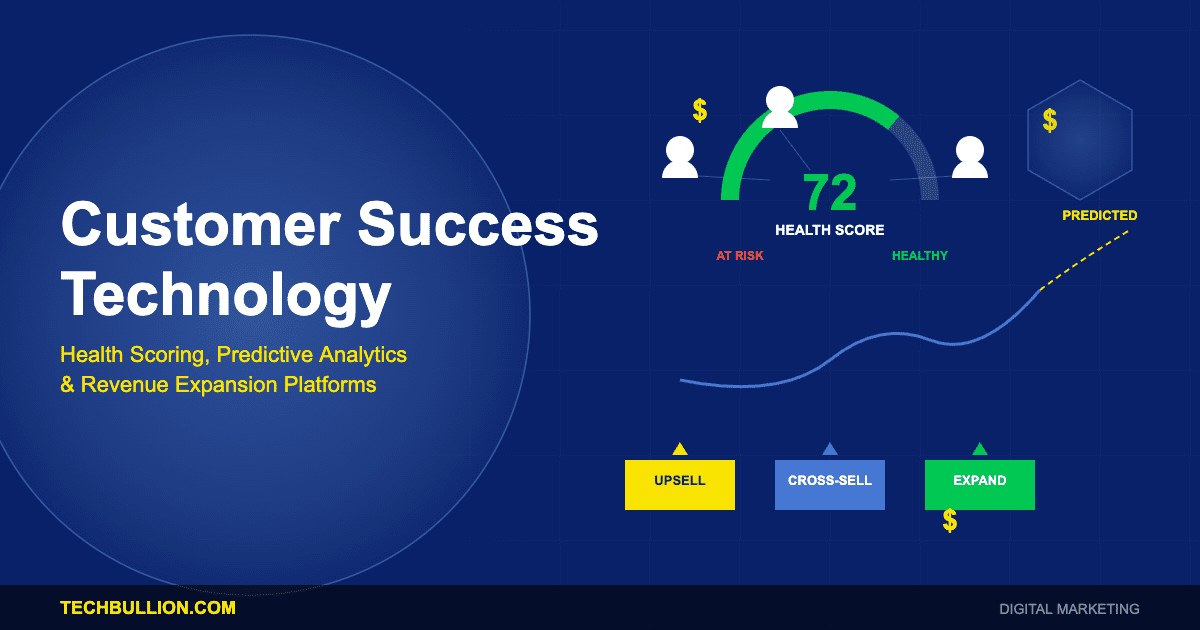 Customer Success Technology

Health Scoring, Predictive Analytics & Revenue Expansion Platforms

$

72

HEALTH SCORE

AT RISK

HEALTHY

$

PREDICTED

UPSELL

CROSS-SELL

EXPAND

$

TECHBULLION.COM

DIGITAL MARKETING